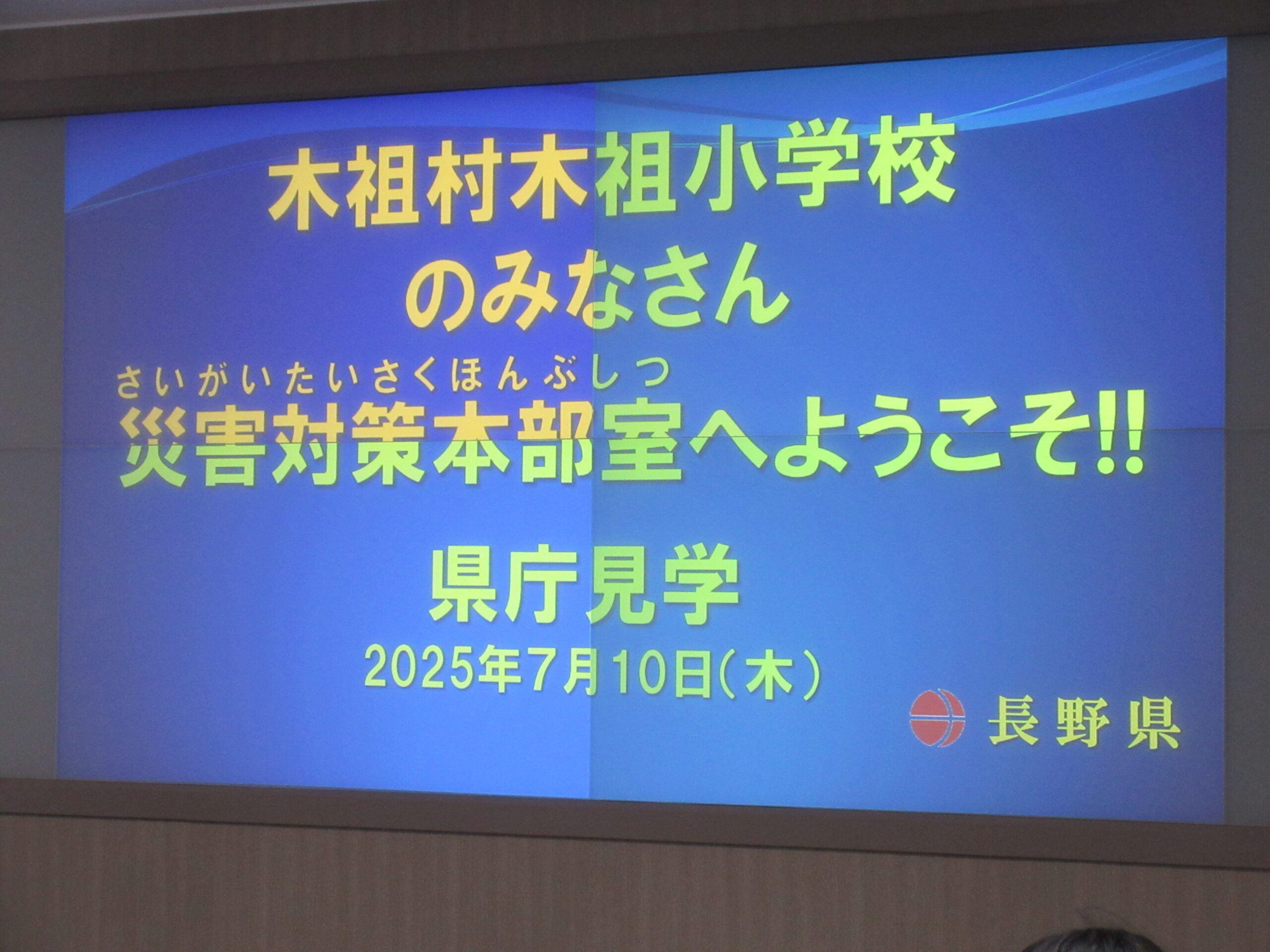 木祖村木祖小学校
のみなさん

さいがいたいさくほんぶしつ
災害対策本部室へようこそ!!

県庁見学
2025年7月10日(木)

長野県